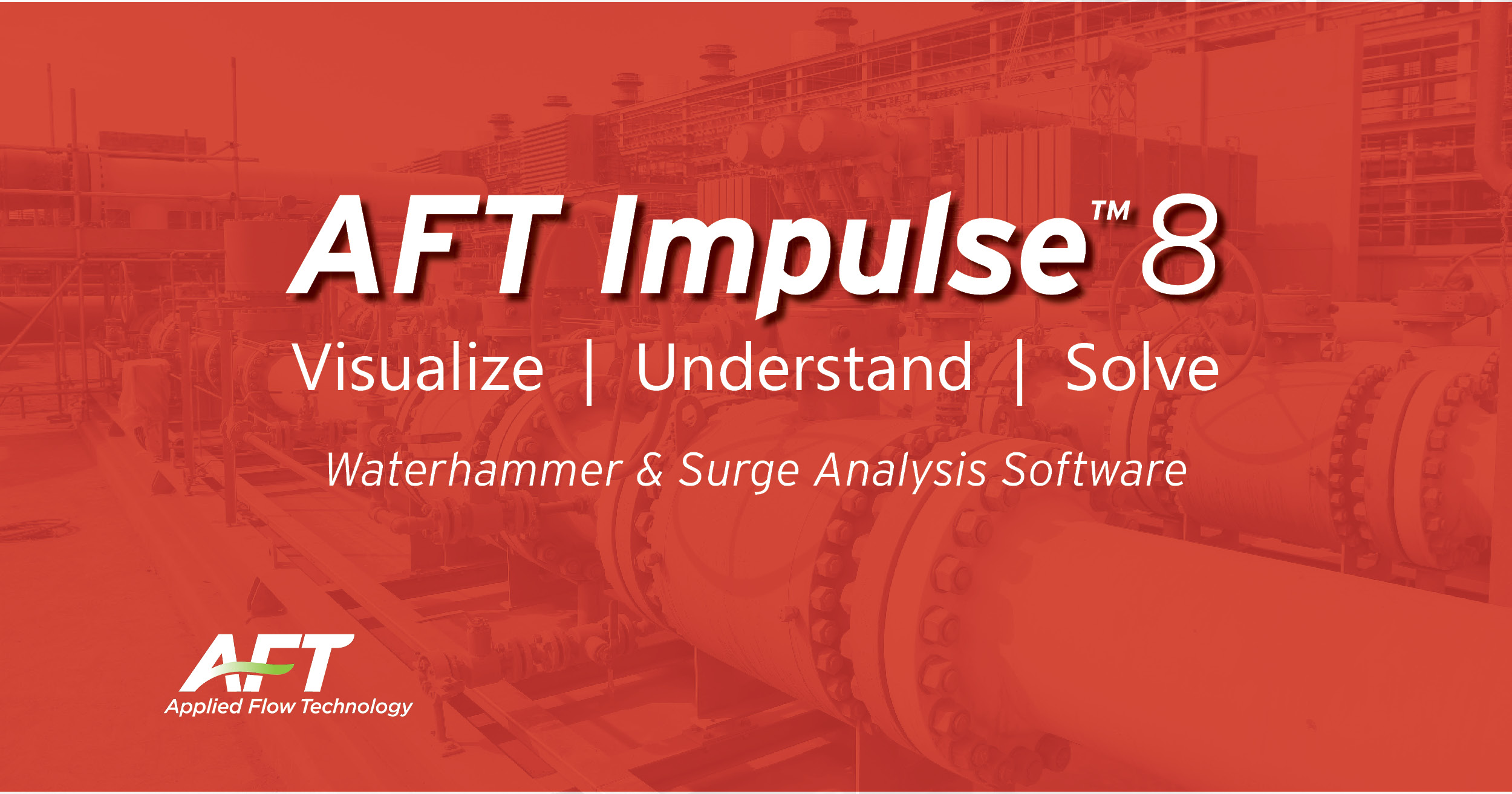 AFT Impulse™ 8

Visualize | Understand | Solve

Waterhammer & Surge Analysis Software

AFT
Applied Flow Technology